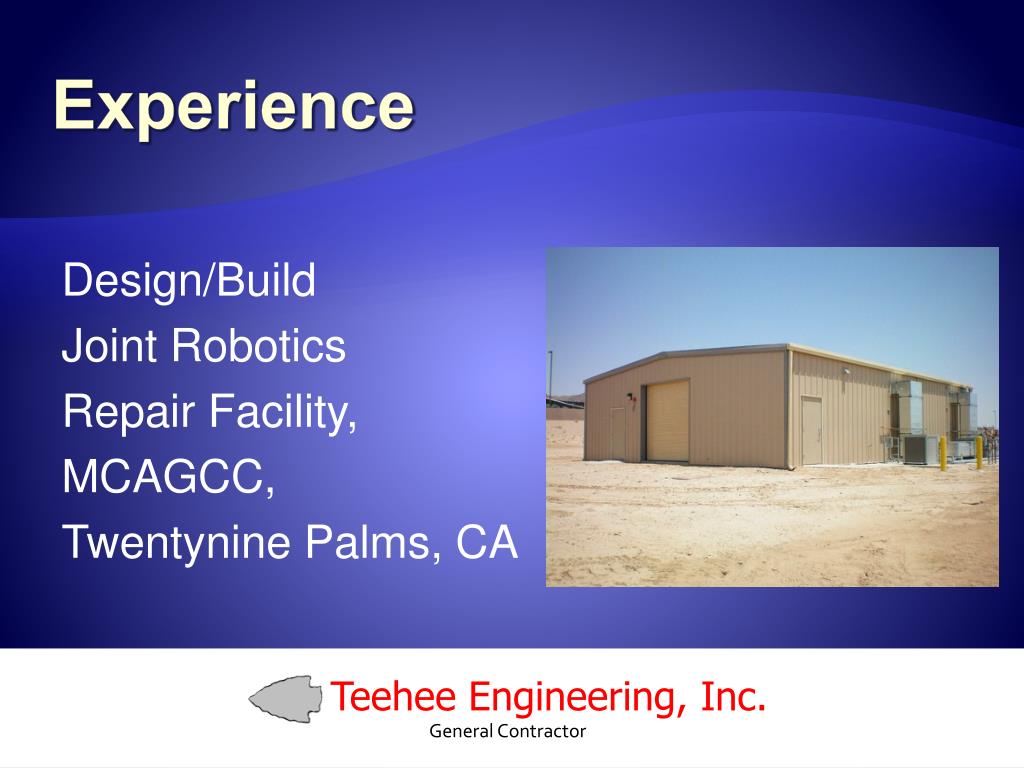 Experience

Design/Build
Joint Robotics
Repair Facility,
MCAGCC,
Twentynine Palms, CA

Teehee Engineering, Inc.
General Contractor